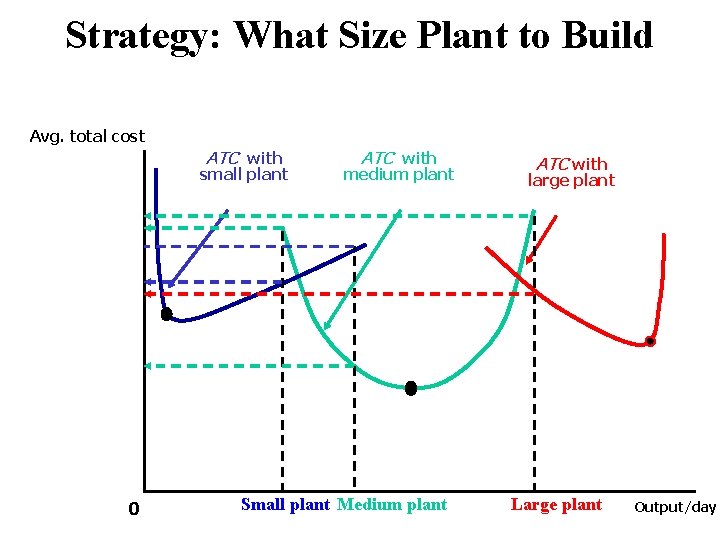 Strategy: What Size Plant to Build

Avg. total cost

ATC with small plant

ATC with medium plant

ATC with large plant

0

Small plant Medium plant Large plant

Output/day